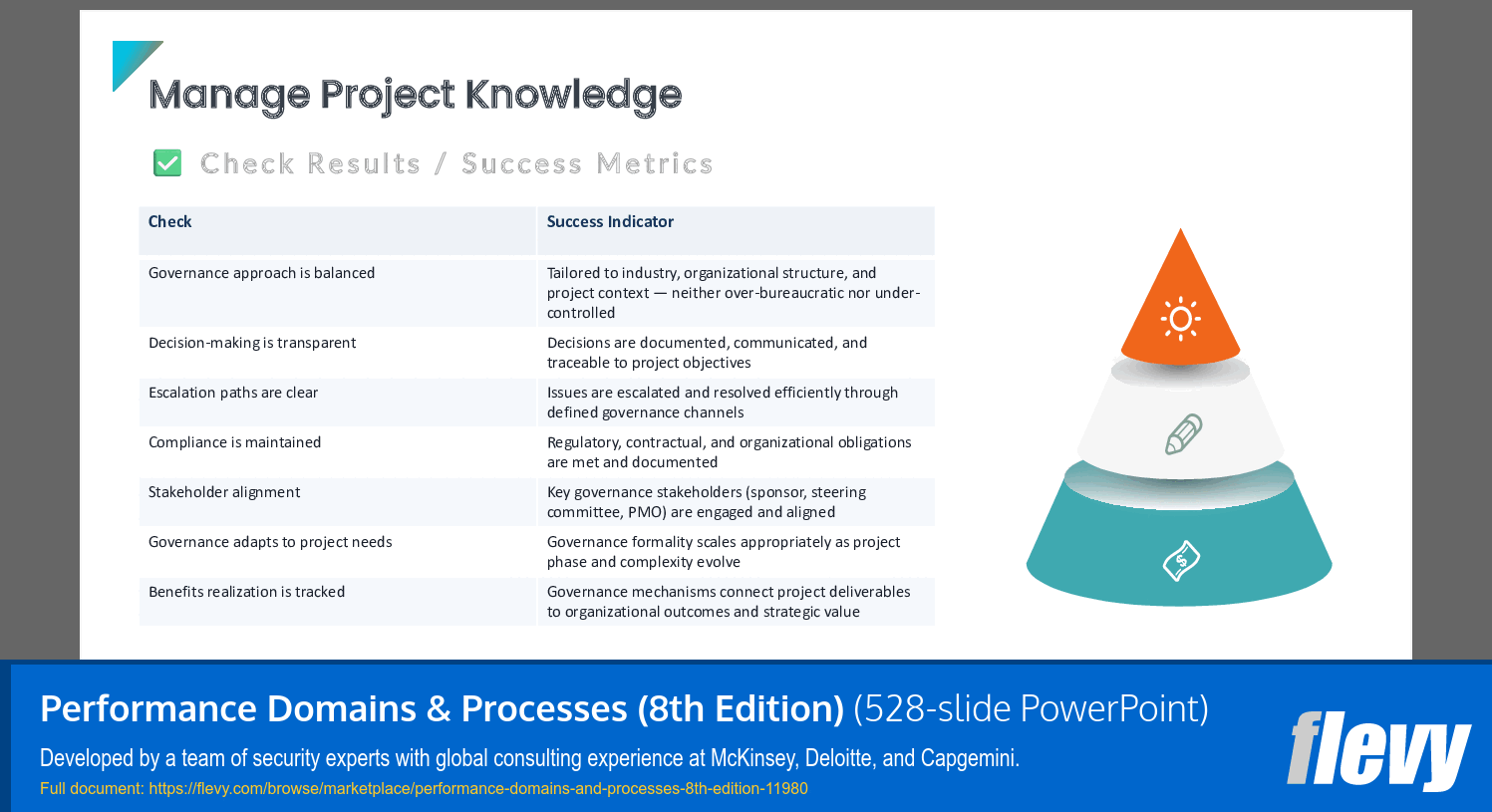 Manage Project Knowledge

Check Results / Success Metrics

| Check | Success Indicator |
|---|---|
| Governance approach is balanced | Tailored to industry, organizational structure, and project context — neither over-bureaucratic nor under-controlled |
| Decision-making is transparent | Decisions are documented, communicated, and traceable to project objectives |
| Escalation paths are clear | Issues are escalated and resolved efficiently through defined governance channels |
| Compliance is maintained | Regulatory, contractual, and organizational obligations are met and documented |
| Stakeholder alignment | Key governance stakeholders (sponsor, steering committee, PMO) are engaged and aligned |
| Governance adapts to project needs | Governance formality scales appropriately as project phase and complexity evolve |
| Benefits realization is tracked | Governance mechanisms connect project deliverables to organizational outcomes and strategic value |

Performance Domains & Processes (8th Edition) (528-slide PowerPoint)

Developed by a team of security experts with global consulting experience at McKinsey, Deloitte, and Capgemini.

Full document: https://flevy.com/browse/marketplace/performance-domains-and-processes-8th-edition-11980

flevy